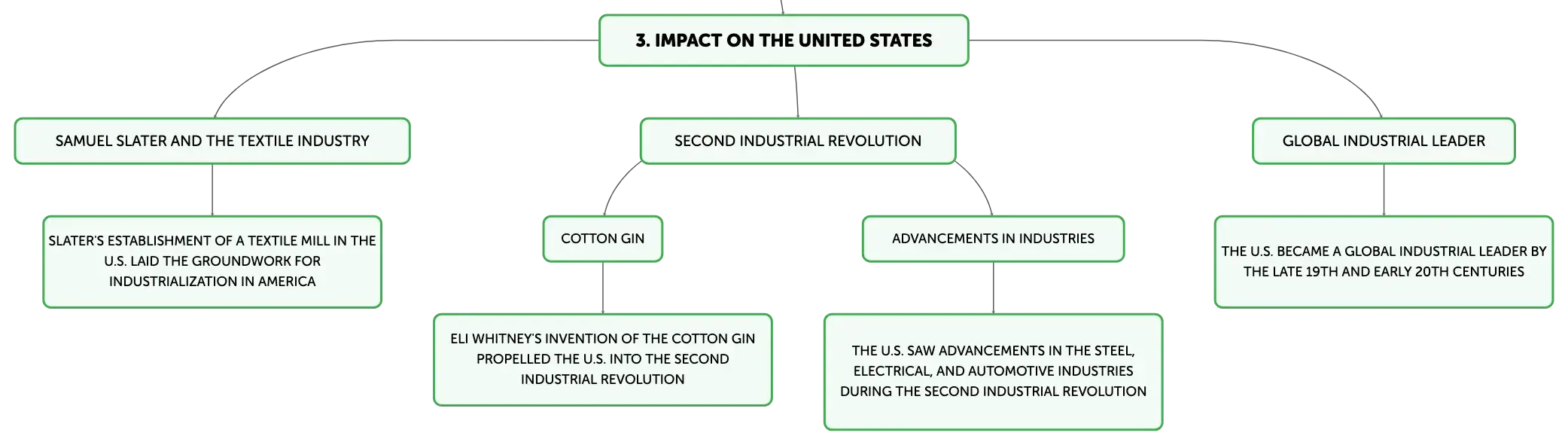 3. IMPACT ON THE UNITED STATES

SAMUEL SLATER AND THE TEXTILE INDUSTRY

SLATER'S ESTABLISHMENT OF A TEXTILE MILL IN THE U.S. LAID THE GROUNDWORK FOR INDUSTRIALIZATION IN AMERICA

SECOND INDUSTRIAL REVOLUTION

COTTON GIN

ELI WHITNEY'S INVENTION OF THE COTTON GIN PROPELLED THE U.S. INTO THE SECOND INDUSTRIAL REVOLUTION

ADVANCEMENTS IN INDUSTRIES

THE U.S. SAW ADVANCEMENTS IN THE STEEL, ELECTRICAL, AND AUTOMOTIVE INDUSTRIES DURING THE SECOND INDUSTRIAL REVOLUTION

GLOBAL INDUSTRIAL LEADER

THE U.S. BECAME A GLOBAL INDUSTRIAL LEADER BY THE LATE 19TH AND EARLY 20TH CENTURIES